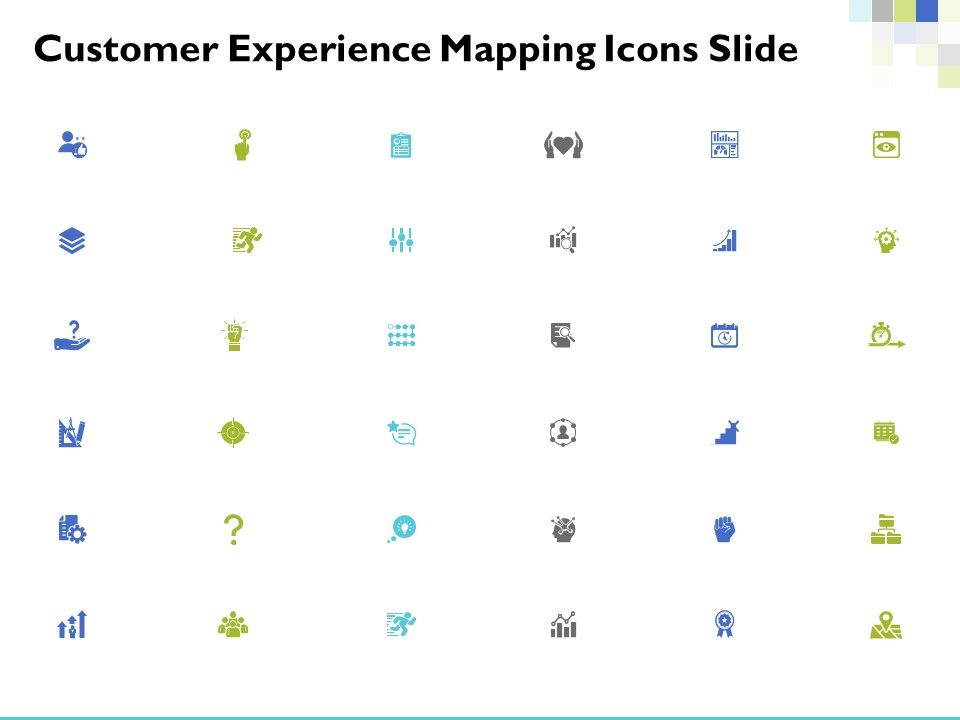 Customer Experience Mapping Icons Slide